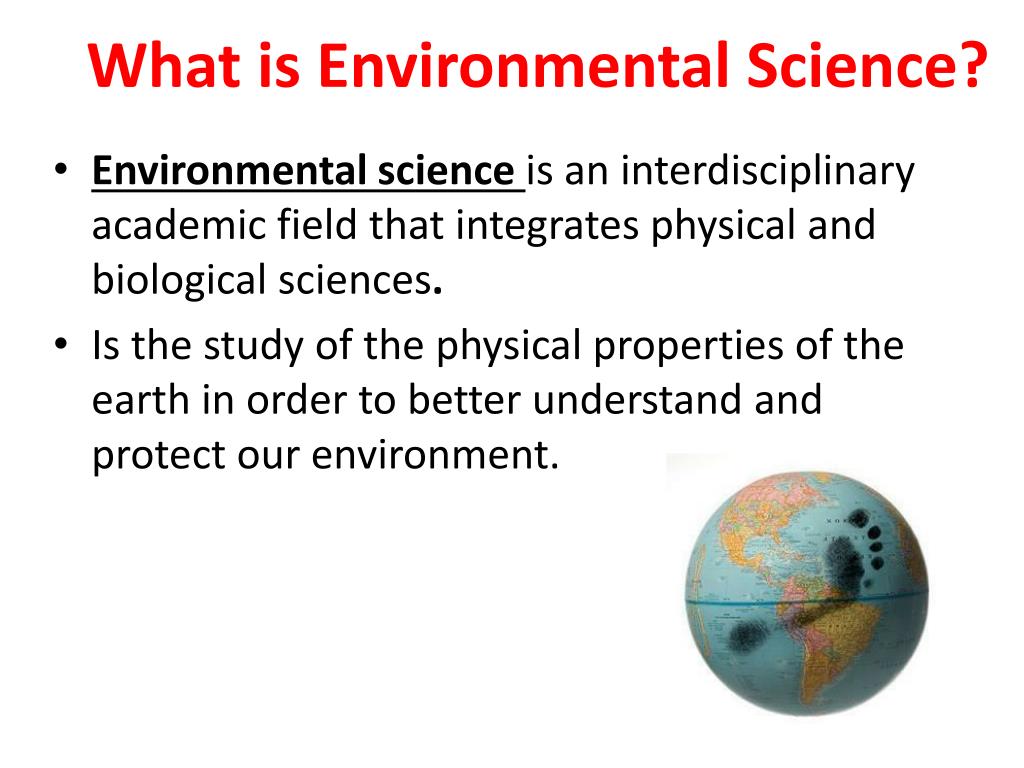 What is Environmental Science?

• Environmental science is an interdisciplinary academic field that integrates physical and biological sciences.

• Is the study of the physical properties of the earth in order to better understand and protect our environment.